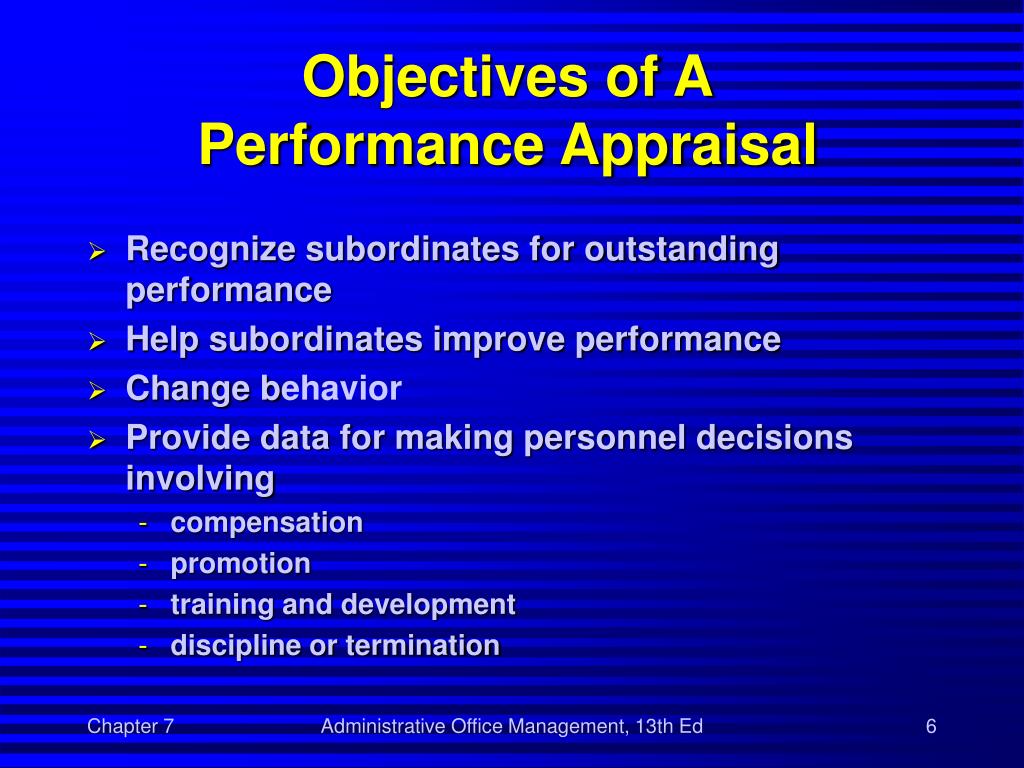 Objectives of A
Performance Appraisal

➢ Recognize subordinates for outstanding performance
➢ Help subordinates improve performance
➢ Change behavior
➢ Provide data for making personnel decisions involving
- compensation
- promotion
- training and development
- discipline or termination

Chapter 7
Administrative Office Management, 13th Ed
6